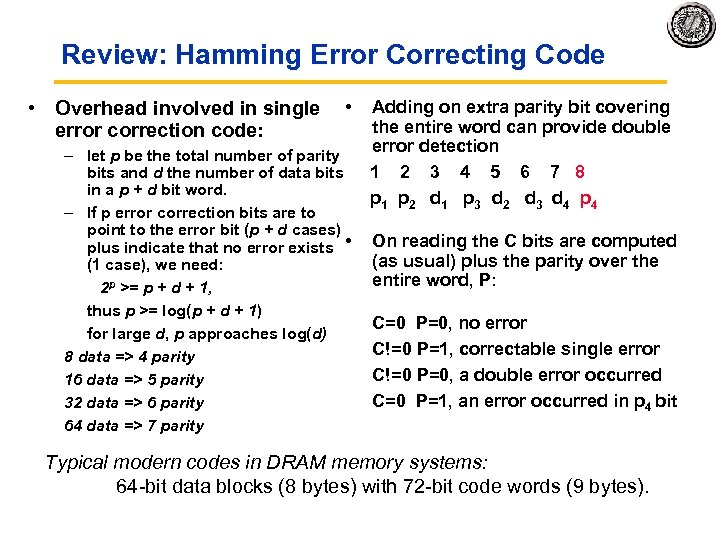 Review: Hamming Error Correcting Code

• Overhead involved in single error correction code:

– let $p$ be the total number of parity bits and $d$ the number of data bits in a $p + d$ bit word.

– If p error correction bits are to point to the error bit ($p + d$ cases) plus indicate that no error exists (1 case), we need:

$2^p >= p + d + 1$,

thus $p >= \log(p + d + 1)$

for large $d$, $p$ approaches $\log(d)$

8 data => 4 parity

16 data => 5 parity

32 data => 6 parity

64 data => 7 parity

• Adding on extra parity bit covering the entire word can provide double error detection

1 2 3 4 5 6 7 8

$p_1$ $p_2$ $d_1$ $p_3$ $d_2$ $d_3$ $d_4$ $p_4$

• On reading the C bits are computed (as usual) plus the parity over the entire word, P:

C=0 P=0, no error

C!=0 P=1, correctable single error

C!=0 P=0, a double error occurred

C=0 P=1, an error occurred in $p_4$ bit

Typical modern codes in DRAM memory systems:
64-bit data blocks (8 bytes) with 72-bit code words (9 bytes).